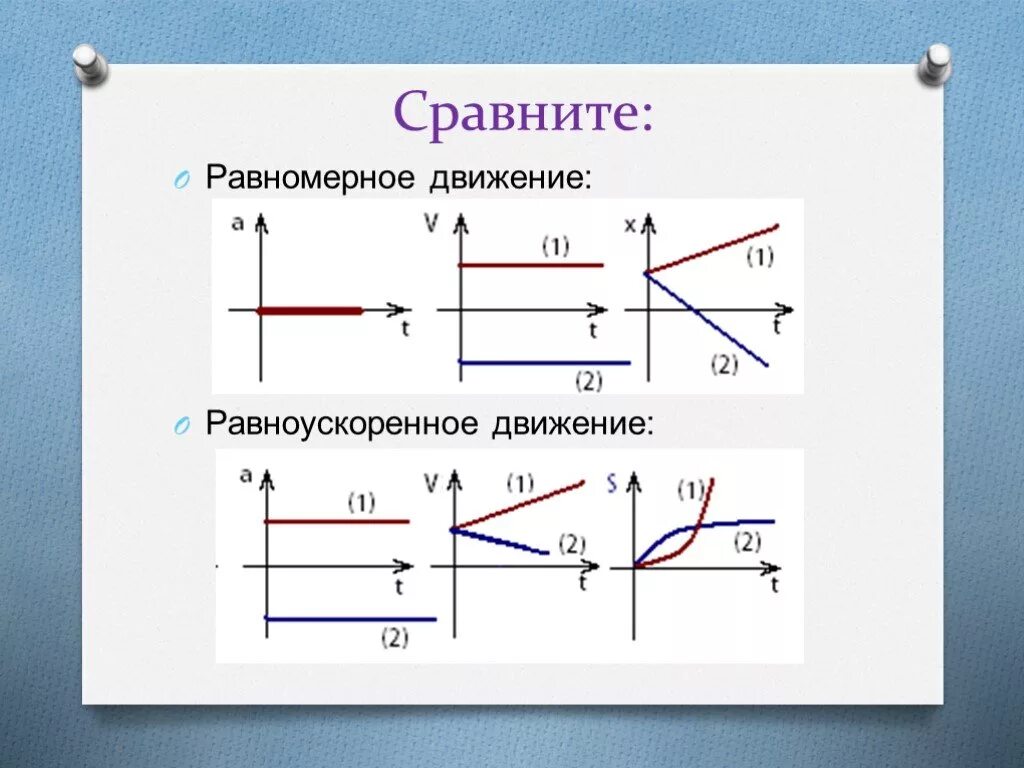 Сравните:

Равномерное движение:

a
t

V
(1)
t
(2)

x
(1)
t
(2)

Равноускоренное движение:

a
(1)
t
(2)

V
(1)
(2)
t

S
(1)
(2)
t